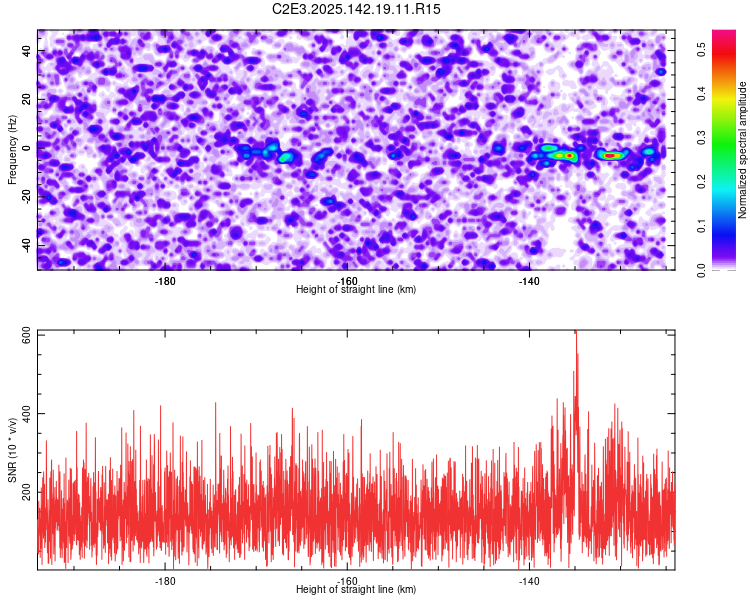 C2E3.2025.142.19.11.R15

Frequency (Hz)
40
20
0
-20
-40
-180
-160
-140
Height of straight line (km)

Normalized spectral amplitude
0.0
0.1
0.2
0.3
0.4
0.5

SNR (10 * v/v)
600
400
200
-180
-160
-140
Height of straight line (km)